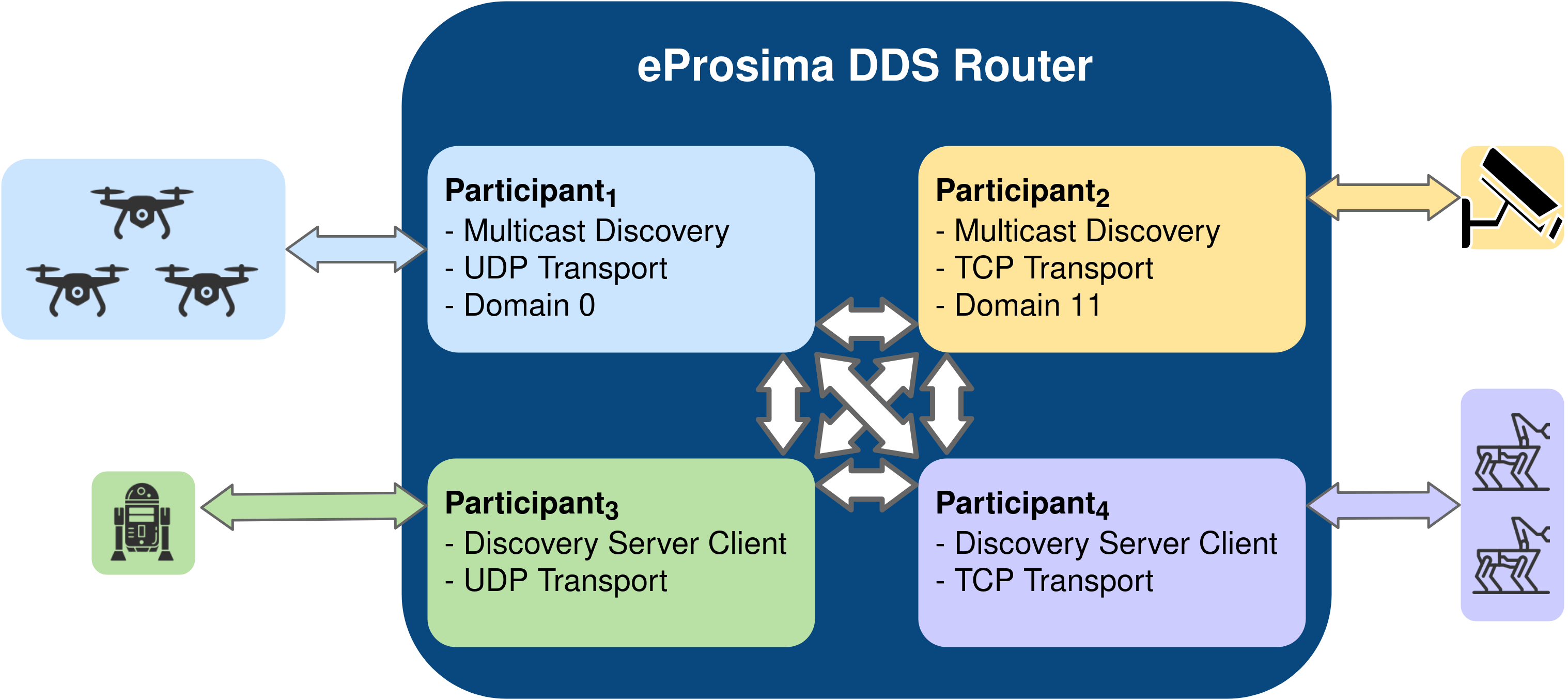 eProsima DDS Router

Participant$_1$
- Multicast Discovery
- UDP Transport
- Domain 0

Participant$_2$
- Multicast Discovery
- TCP Transport
- Domain 11

Participant$_3$
- Discovery Server Client
- UDP Transport

Participant$_4$
- Discovery Server Client
- TCP Transport